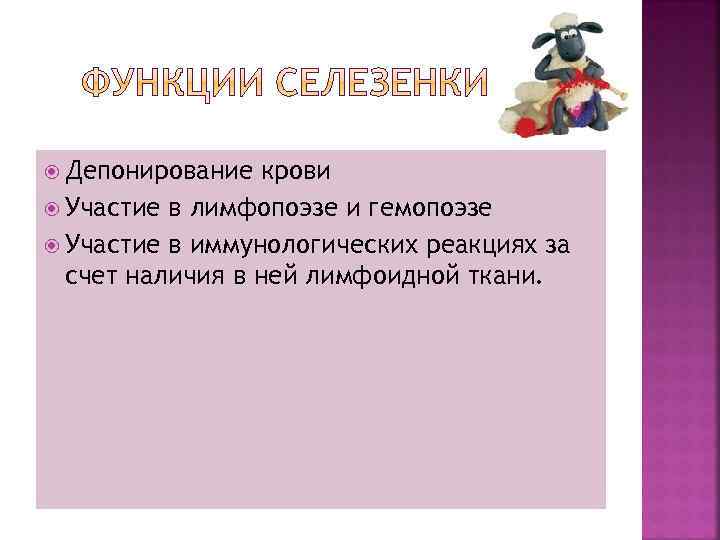 ФУНКЦИИ СЕЛЕЗЕНКИ

Депонирование крови
Участие в лимфопоэзе и гемопоэзе
Участие в иммунологических реакциях за счет наличия в ней лимфоидной ткани.